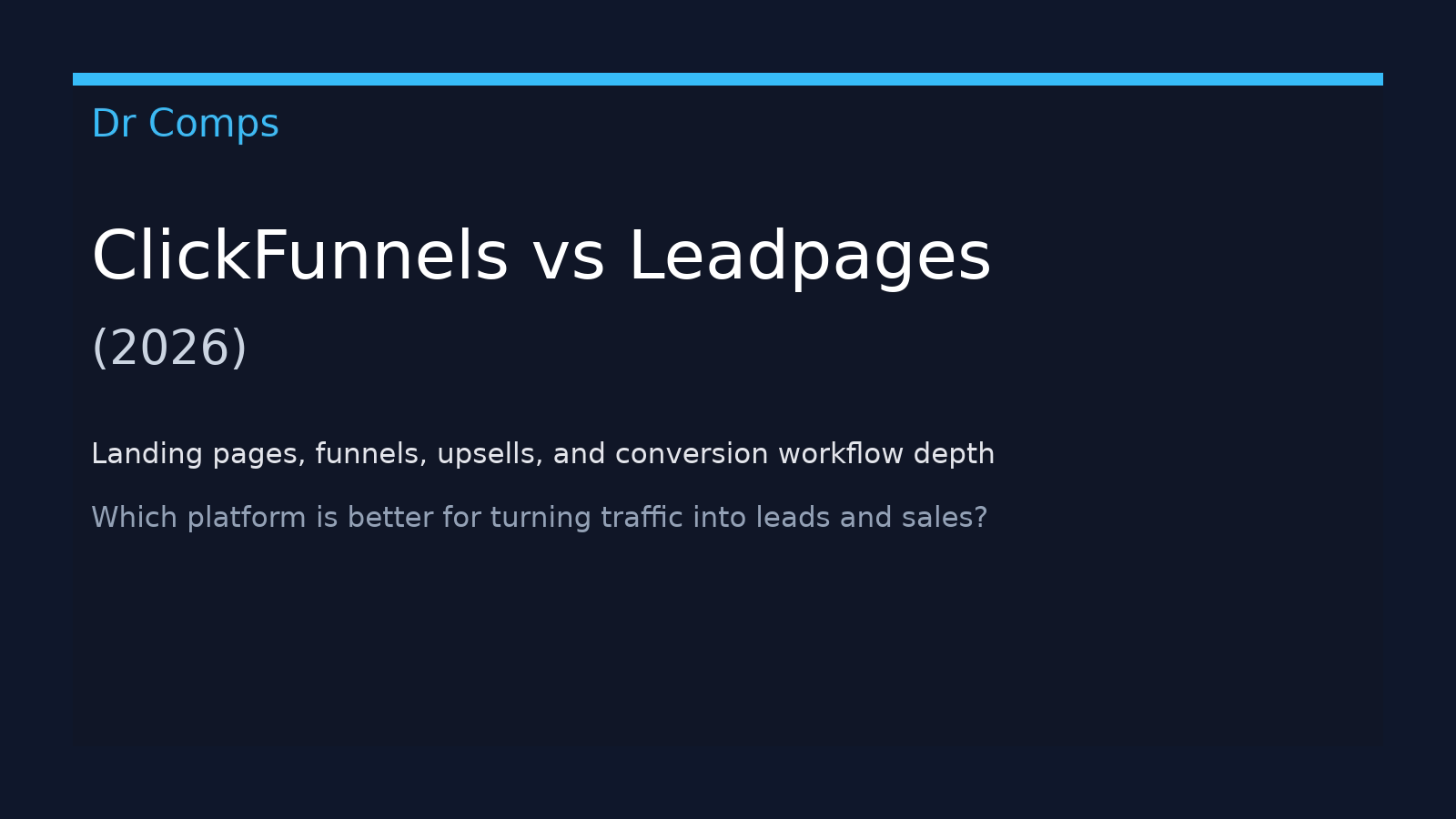 Dr Comps

ClickFunnels vs Leadpages

(2026)

Landing pages, funnels, upsells, and conversion workflow depth

Which platform is better for turning traffic into leads and sales?